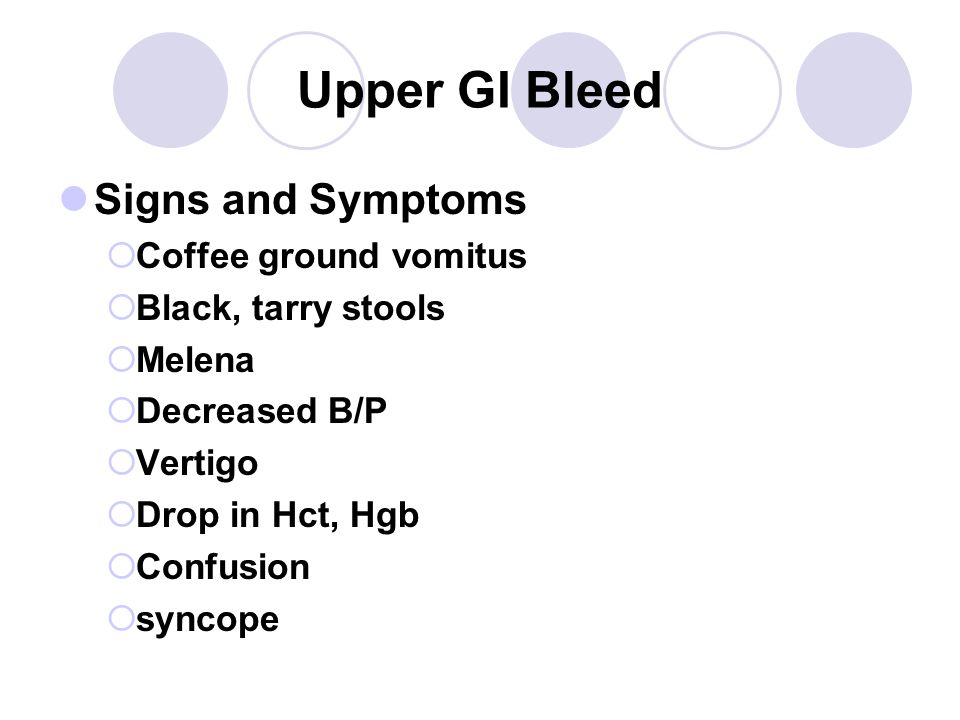 Upper GI Bleed

Signs and Symptoms
Coffee ground vomitus
Black, tarry stools
Melena
Decreased B/P
Vertigo
Drop in Hct, Hgb
Confusion
syncope